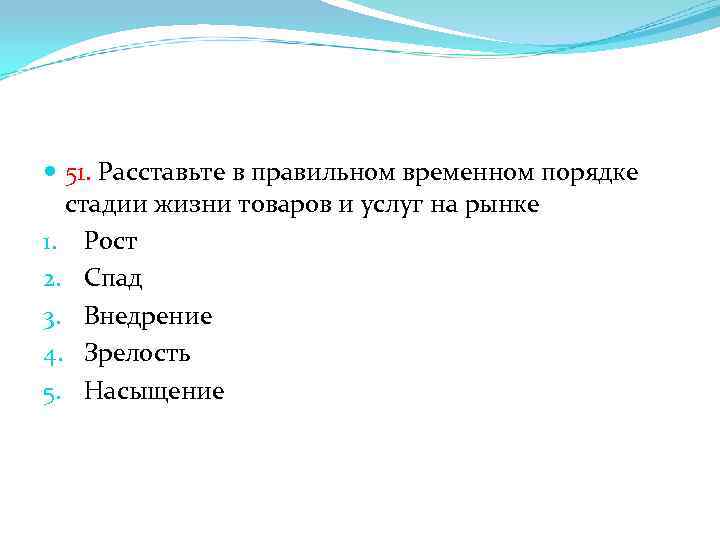 51. Расставьте в правильном временном порядке стадии жизни товаров и услуг на рынке

1. Рост
2. Спад
3. Внедрение
4. Зрелость
5. Насыщение